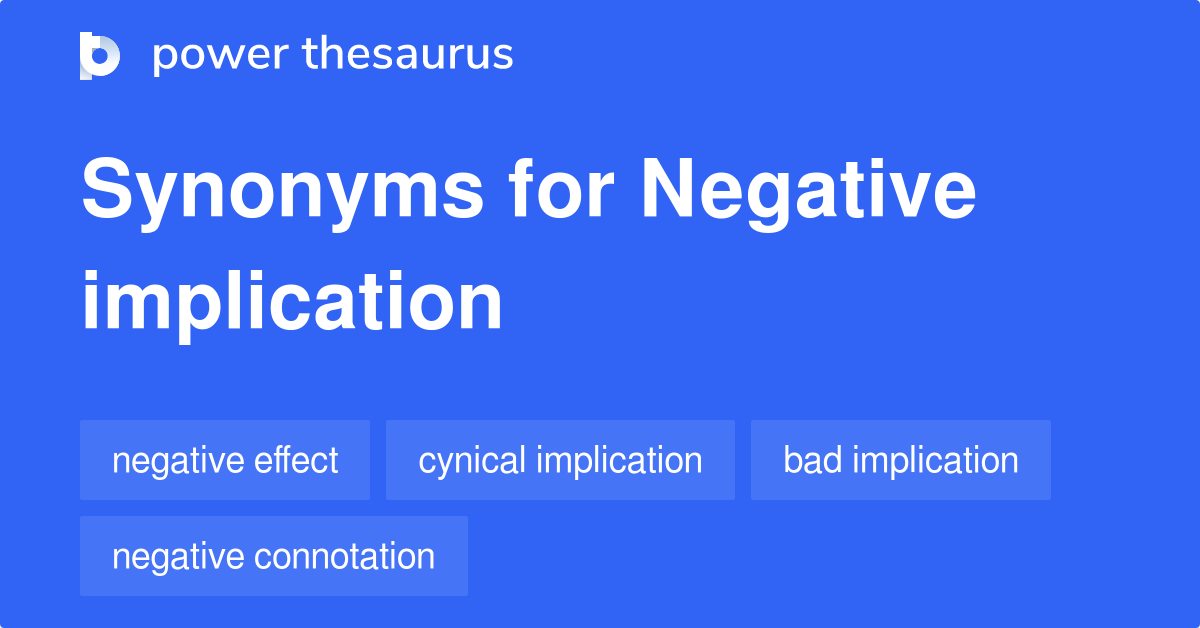 power thesaurus

Synonyms for Negative implication

negative effect

cynical implication

bad implication

negative connotation